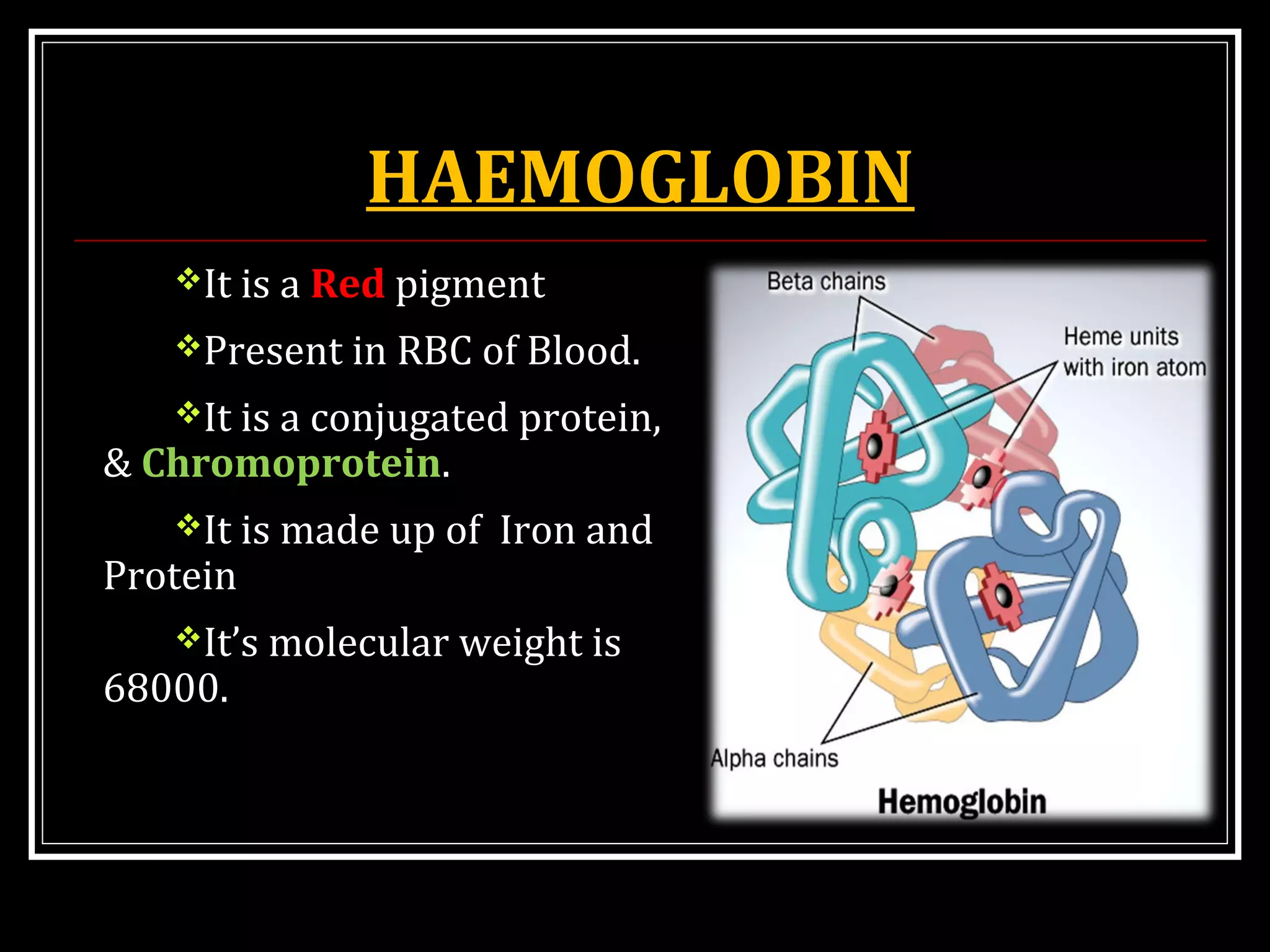 HAEMOGLOBIN

❖It is a Red pigment

❖Present in RBC of Blood.

❖It is a conjugated protein, & Chromoprotein.

❖It is made up of Iron and Protein

❖It's molecular weight is 68000.

Beta chains

Heme units with iron atom

Alpha chains

Hemoglobin